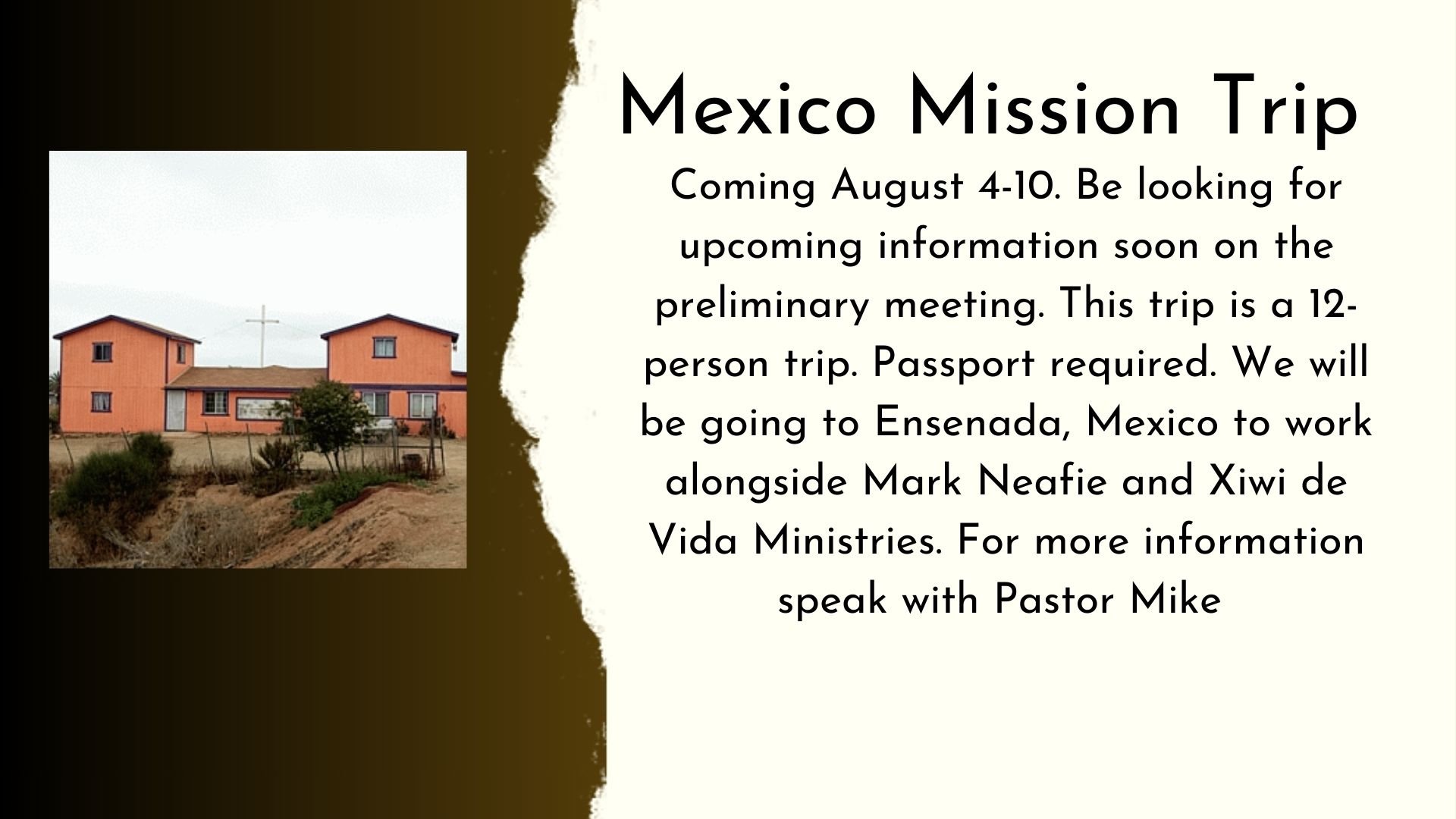 Mexico Mission Trip

Coming August 4-10. Be looking for upcoming information soon on the preliminary meeting. This trip is a 12-person trip. Passport required. We will be going to Ensenada, Mexico to work alongside Mark Neafie and Xiwi de Vida Ministries. For more information speak with Pastor Mike